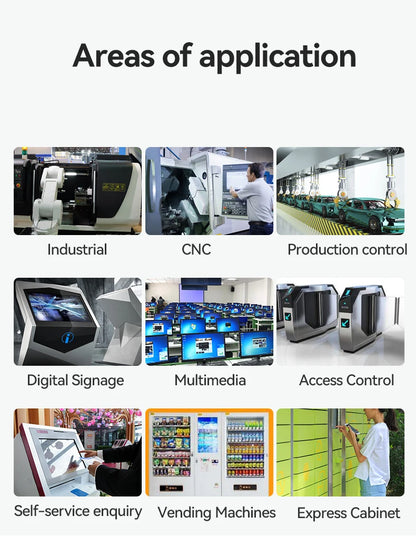 Areas of application

Industrial

CNC

Production control

Digital Signage

Multimedia

Access Control

Self-service enquiry

Vending Machines

Express Cabinet